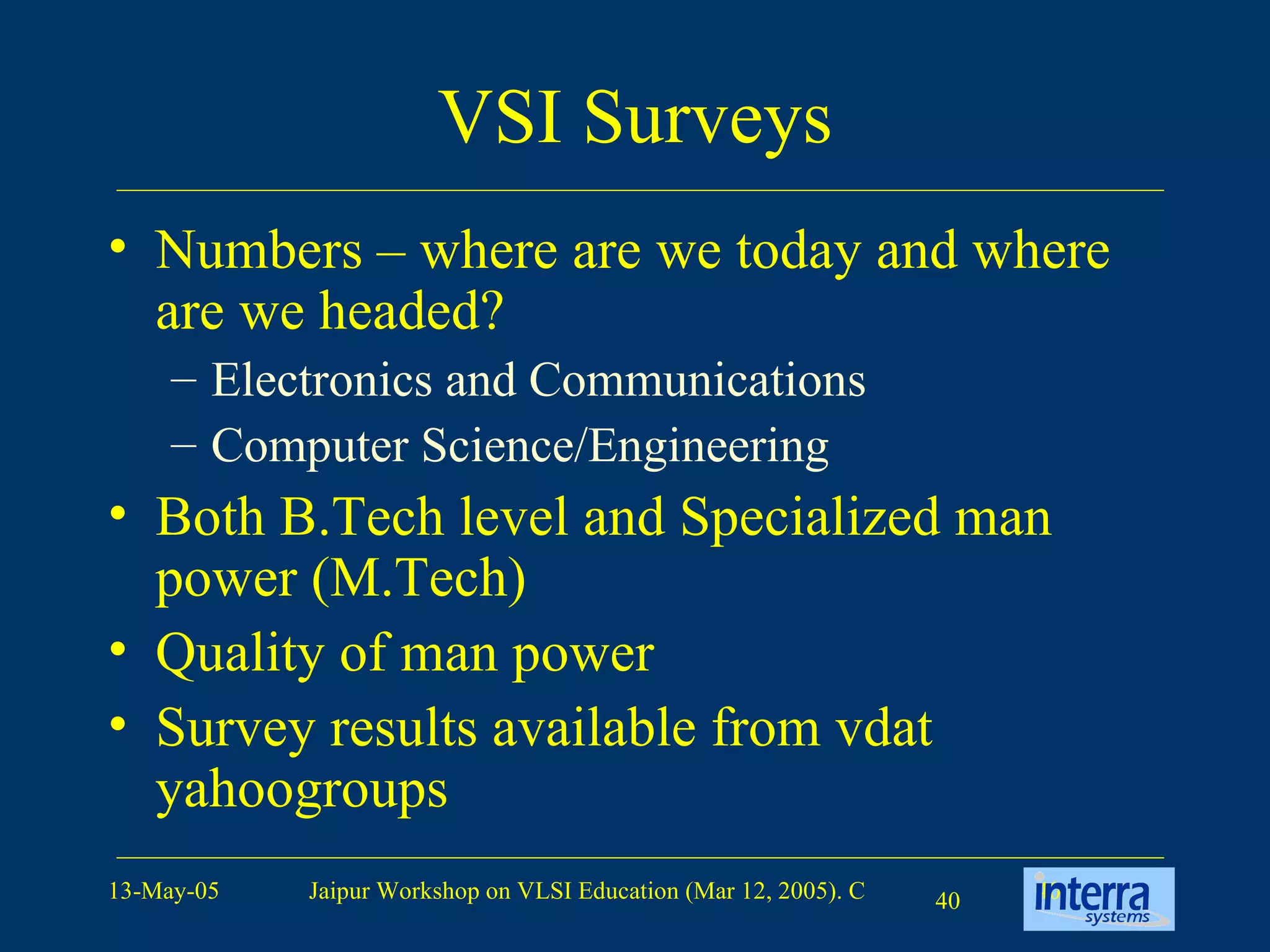 VSI Surveys

• Numbers – where are we today and where are we headed?
– Electronics and Communications
– Computer Science/Engineering
• Both B.Tech level and Specialized man power (M.Tech)
• Quality of man power
• Survey results available from vdat yahoogroups

13-May-05 Jaipur Workshop on VLSI Education (Mar 12, 2005). C 40

interra systems